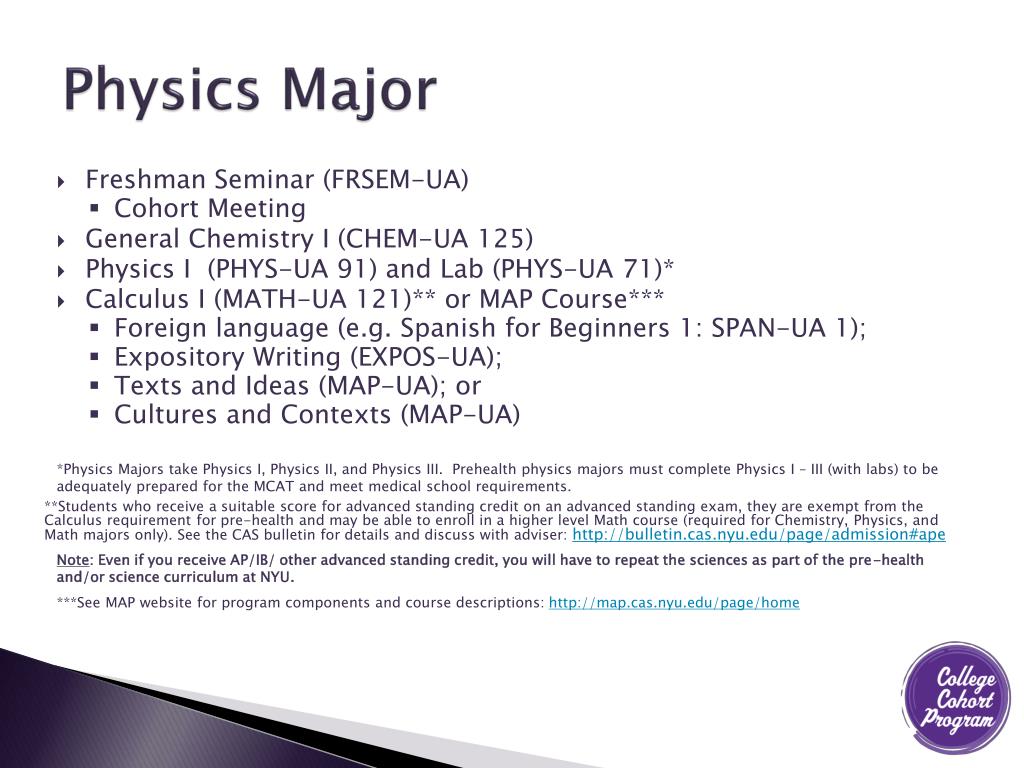 Physics Major

Freshman Seminar (FRSEM-UA)
Cohort Meeting
General Chemistry I (CHEM-UA 125)
Physics I (PHYS-UA 91) and Lab (PHYS-UA 71)*
Calculus I (MATH-UA 121)** or MAP Course***
Foreign language (e.g. Spanish for Beginners 1: SPAN-UA 1);
Expository Writing (EXPOS-UA);
Texts and Ideas (MAP-UA); or
Cultures and Contexts (MAP-UA)

*Physics Majors take Physics I, Physics II, and Physics III. Prehealth physics majors must complete Physics I – III (with labs) to be adequately prepared for the MCAT and meet medical school requirements.

**Students who receive a suitable score for advanced standing credit on an advanced standing exam, they are exempt from the Calculus requirement for pre-health and may be able to enroll in a higher level Math course (required for Chemistry, Physics, and Math majors only). See the CAS bulletin for details and discuss with adviser: http://bulletin.cas.nyu.edu/page/admission#ape

Note: Even if you receive AP/IB/ other advanced standing credit, you will have to repeat the sciences as part of the pre-health and/or science curriculum at NYU.

***See MAP website for program components and course descriptions: http://map.cas.nyu.edu/page/home

College Cohort Program